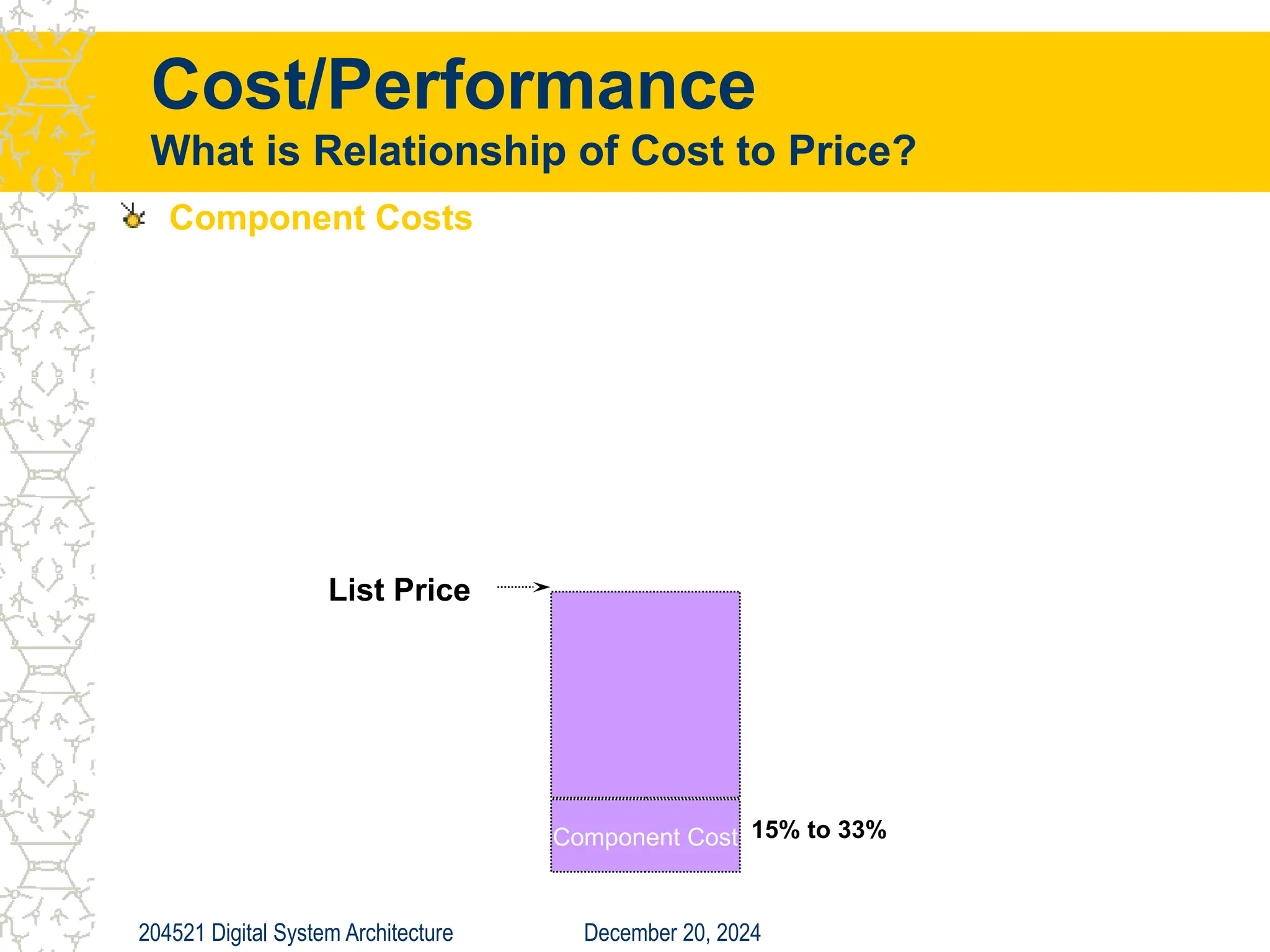 Cost/Performance
What is Relationship of Cost to Price?

Component Costs

List Price

Component Cost 15% to 33%

204521 Digital System Architecture December 20, 2024